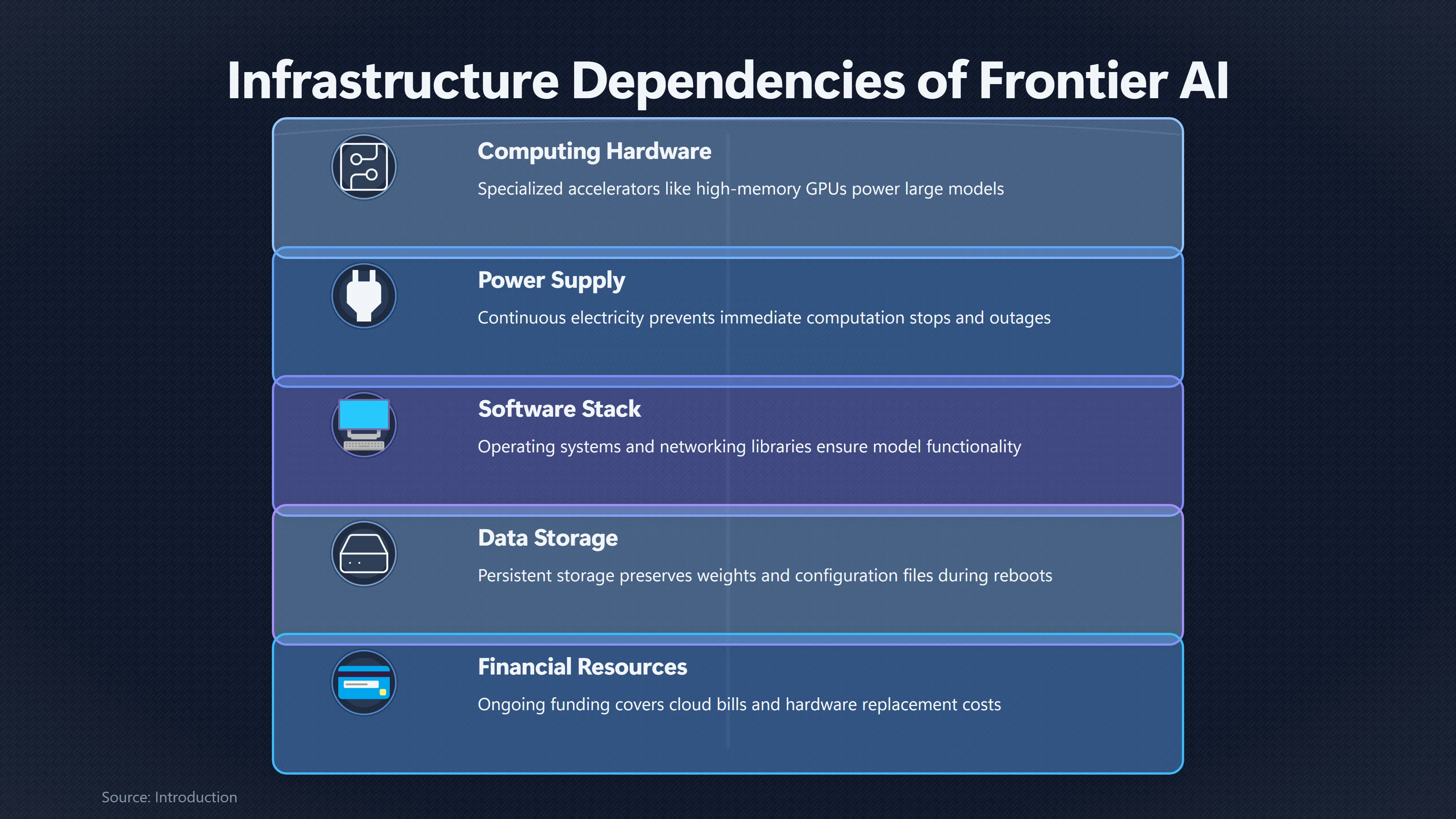 Infrastructure Dependencies of Frontier AI

Computing Hardware
Specialized accelerators like high-memory GPUs power large models

Power Supply
Continuous electricity prevents immediate computation stops and outages

Software Stack
Operating systems and networking libraries ensure model functionality

Data Storage
Persistent storage preserves weights and configuration files during reboots

Financial Resources
Ongoing funding covers cloud bills and hardware replacement costs

Source: Introduction